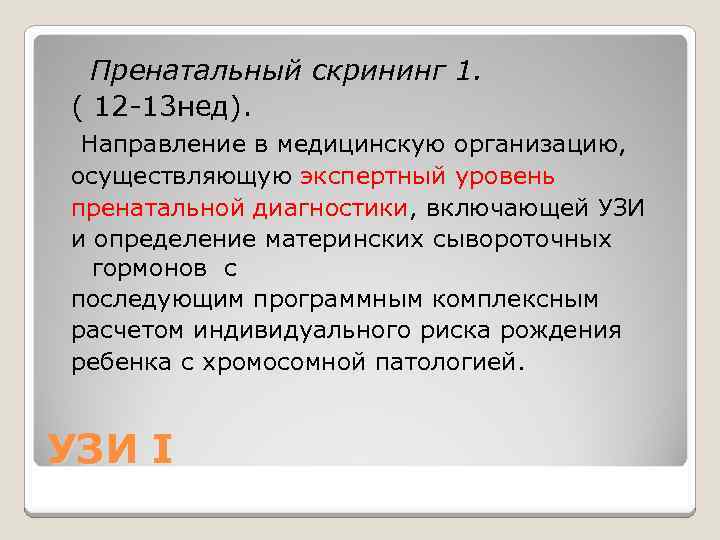 Пренатальный скрининг 1.
( 12-13нед).

Направление в медицинскую организацию, осуществляющую экспертный уровень пренатальной диагностики, включающей УЗИ и определение материнских сывороточных гормонов с последующим программным комплексным расчетом индивидуального риска рождения ребенка с хромосомной патологией.

УЗИ I